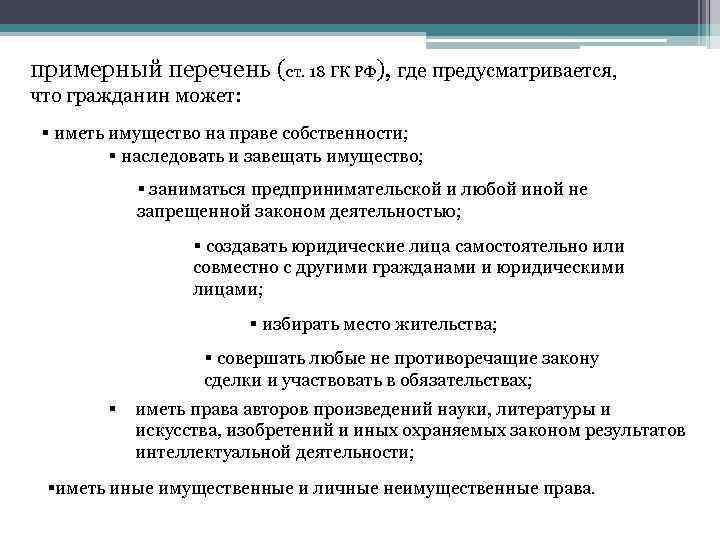 примерный перечень (ст. 18 ГК РФ), где предусматривается, что гражданин может:

▪ иметь имущество на праве собственности;

▪ наследовать и завещать имущество;

▪ заниматься предпринимательской и любой иной не запрещенной законом деятельностью;

▪ создавать юридические лица самостоятельно или совместно с другими гражданами и юридическими лицами;

▪ избирать место жительства;

▪ совершать любые не противоречащие закону сделки и участвовать в обязательствах;

▪ иметь права авторов произведений науки, литературы и искусства, изобретений и иных охраняемых законом результатов интеллектуальной деятельности;

▪иметь иные имущественные и личные неимущественные права.